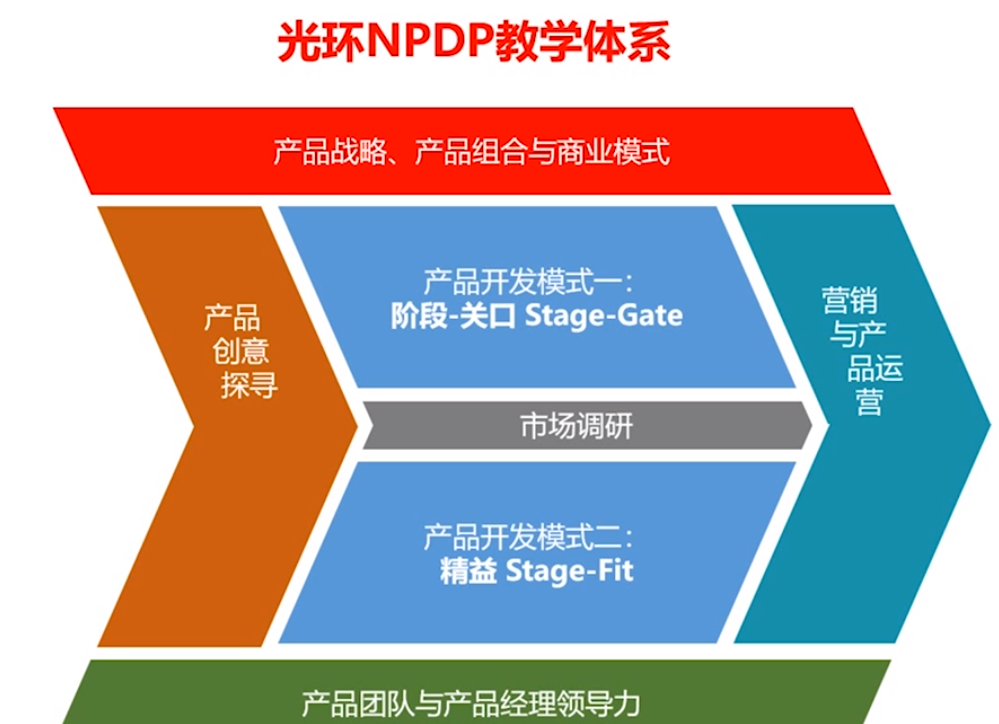 光环NPDP教学体系

产品战略、产品组合与商业模式

产品创意探寻

产品开发模式一：
阶段-关口 Stage-Gate

市场调研

产品开发模式二：
精益 Stage-Fit

营销与产品运营

产品团队与产品经理领导力